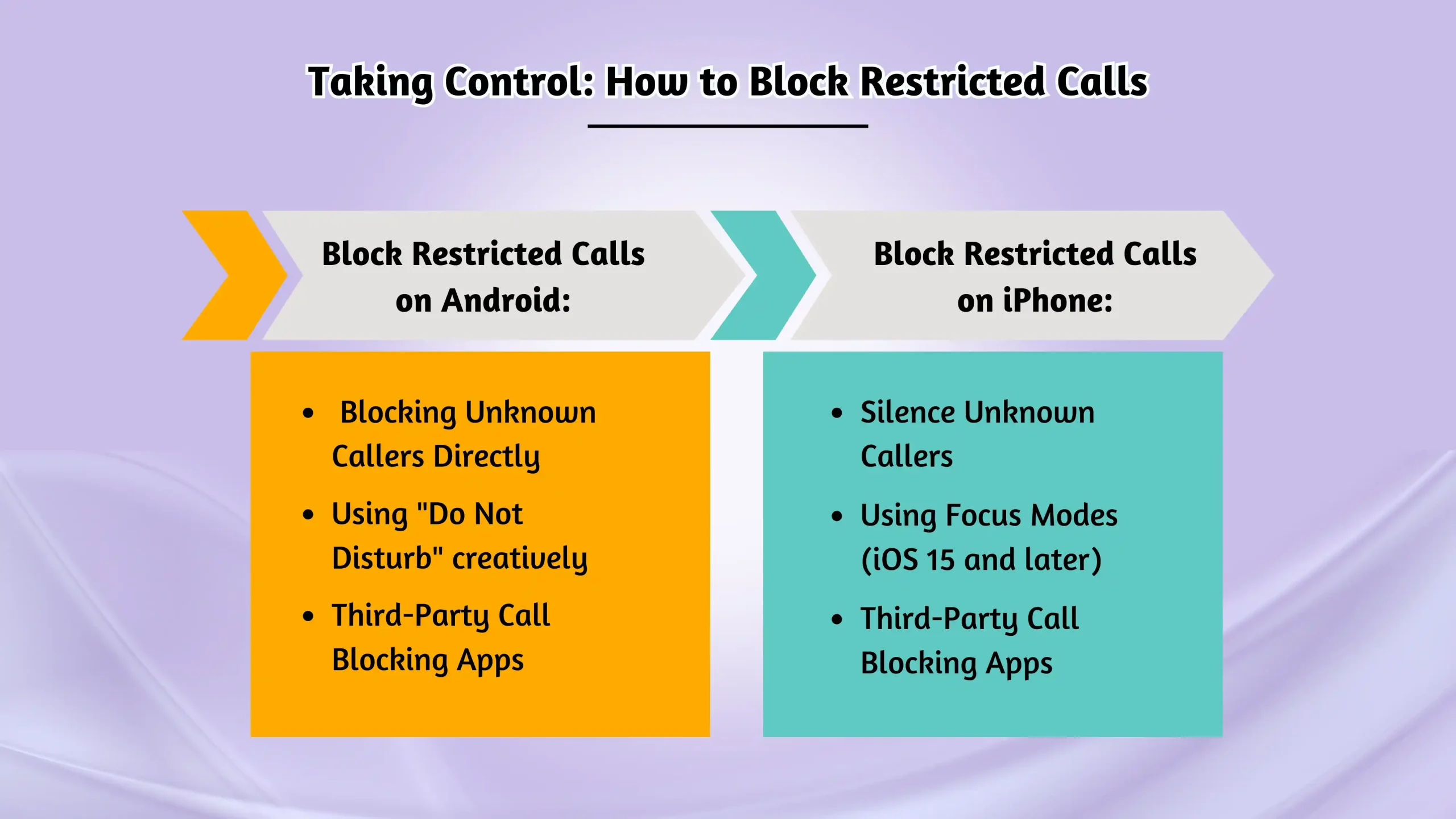 Taking Control: How to Block Restricted Calls

Block Restricted Calls on Android:

- Blocking Unknown Callers Directly
- Using "Do Not Disturb" creatively
- Third-Party Call Blocking Apps

Block Restricted Calls on iPhone:

- Silence Unknown Callers
- Using Focus Modes (iOS 15 and later)
- Third-Party Call Blocking Apps